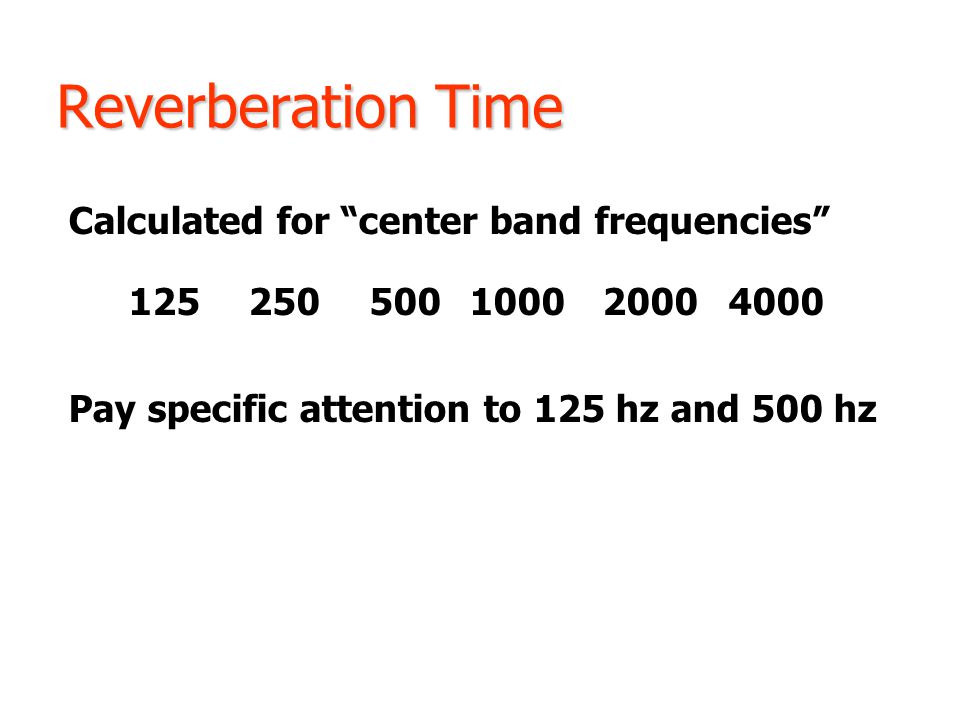 Reverberation Time

Calculated for “center band frequencies”

125 250 500 1000 2000 4000

Pay specific attention to 125 hz and 500 hz